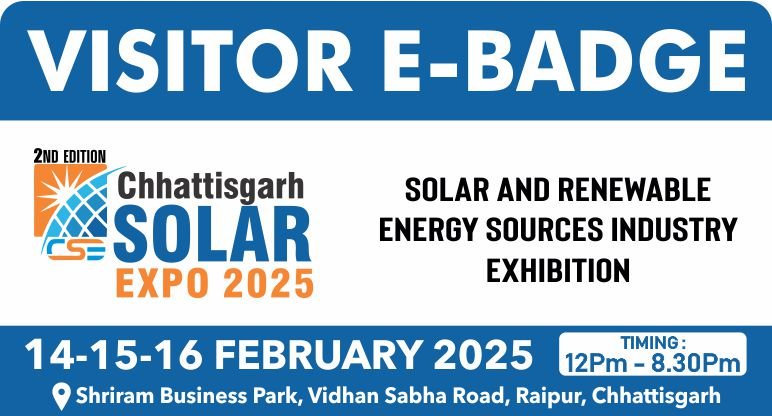 VISITOR E-BADGE

2ND EDITION
CSE
Chhattisgarh
SOLAR
EXPO 2025

SOLAR AND RENEWABLE ENERGY SOURCES INDUSTRY EXHIBITION

14-15-16 FEBRUARY 2025

TIMING :
12Pm - 8.30Pm

Shriram Business Park, Vidhan Sabha Road, Raipur, Chhattisgarh